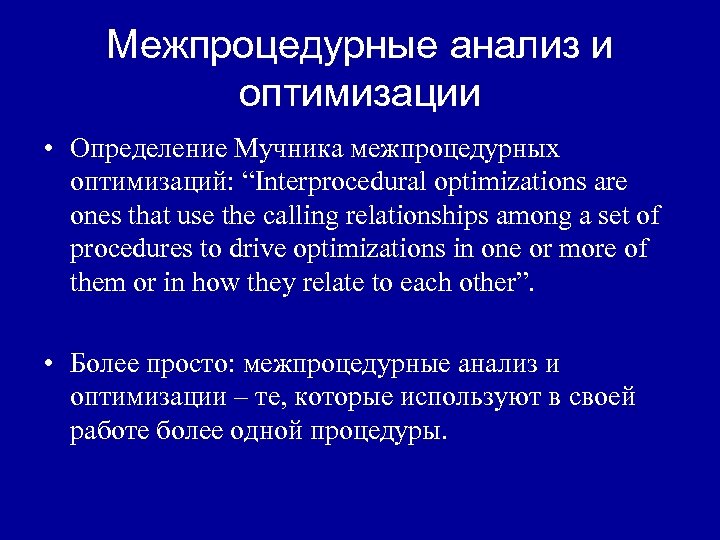 Межпроцедурные анализ и оптимизации

• Определение Мучника межпроцедурных оптимизаций: “Interprocedural optimizations are ones that use the calling relationships among a set of procedures to drive optimizations in one or more of them or in how they relate to each other”.

• Более просто: межпроцедурные анализ и оптимизации – те, которые используют в своей работе более одной процедуры.